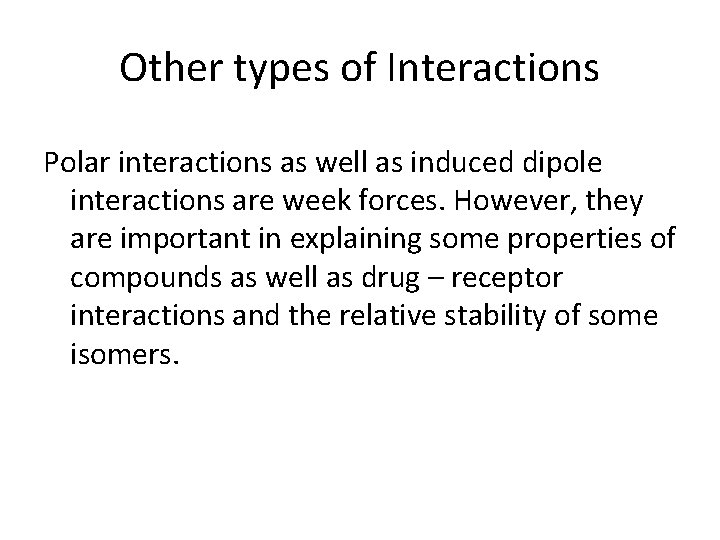 Other types of Interactions

Polar interactions as well as induced dipole interactions are week forces. However, they are important in explaining some properties of compounds as well as drug – receptor interactions and the relative stability of some isomers.